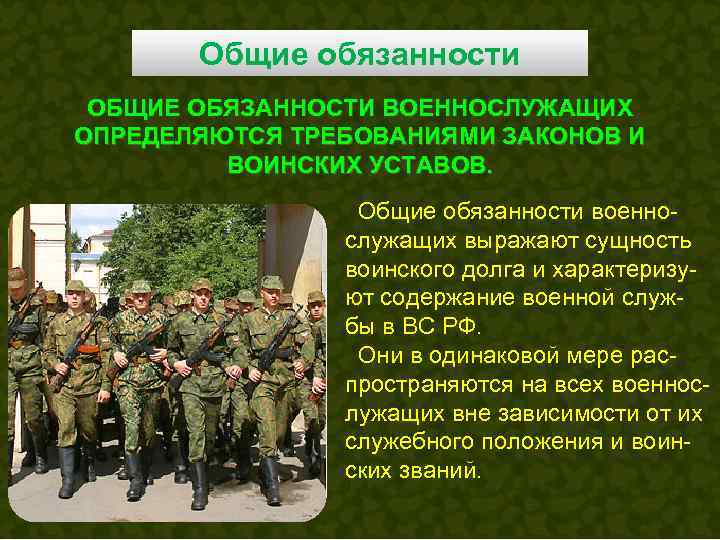 Общие обязанности

ОБЩИЕ ОБЯЗАННОСТИ ВОЕННОСЛУЖАЩИХ ОПРЕДЕЛЯЮТСЯ ТРЕБОВАНИЯМИ ЗАКОНОВ И ВОИНСКИХ УСТАВОВ.

Общие обязанности военнослужащих выражают сущность воинского долга и характеризуют содержание военной службы в ВС РФ.

Они в одинаковой мере распространяются на всех военнослужащих вне зависимости от их служебного положения и воинских званий.